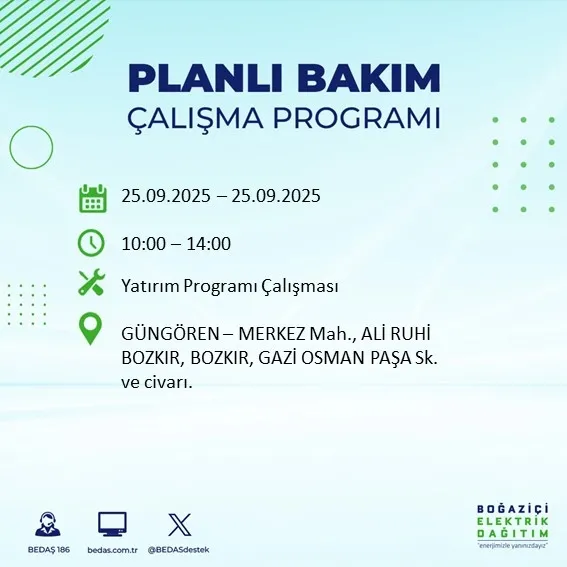 PLANLI BAKIM
ÇALIŞMA PROGRAMI

25.09.2025 – 25.09.2025

10:00 – 14:00

Yatırım Programı Çalışması

GÜNGÖREN – MERKEZ Mah., ALİ RUHİ BOZKIR, BOZKIR, GAZİ OSMAN PAŞA Sk. ve civarı.

BEDAŞ 186
bedas.com.tr
@BEDASdestek

BOĞAZİÇİ
ELEKTRİK
DAĞITIM
"enerjimizle yanınızdayız"